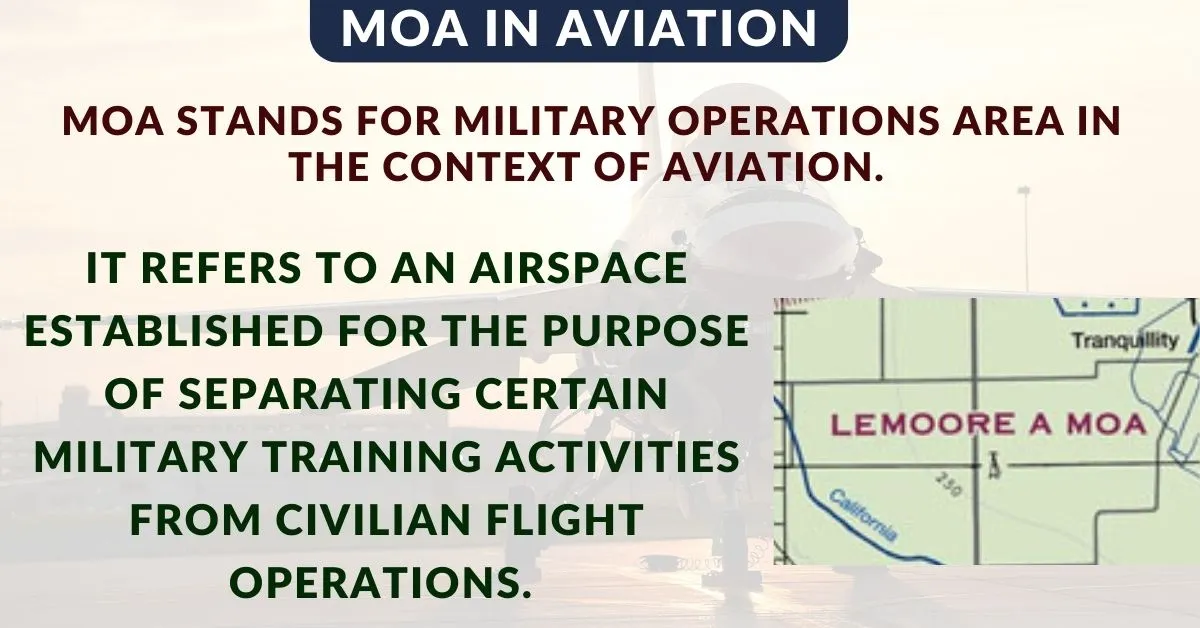 MOA IN AVIATION

MOA STANDS FOR MILITARY OPERATIONS AREA IN THE CONTEXT OF AVIATION.

IT REFERS TO AN AIRSPACE ESTABLISHED FOR THE PURPOSE OF SEPARATING CERTAIN MILITARY TRAINING ACTIVITIES FROM CIVILIAN FLIGHT OPERATIONS.

Tranquillity

LEMOORE A MOA

250

California